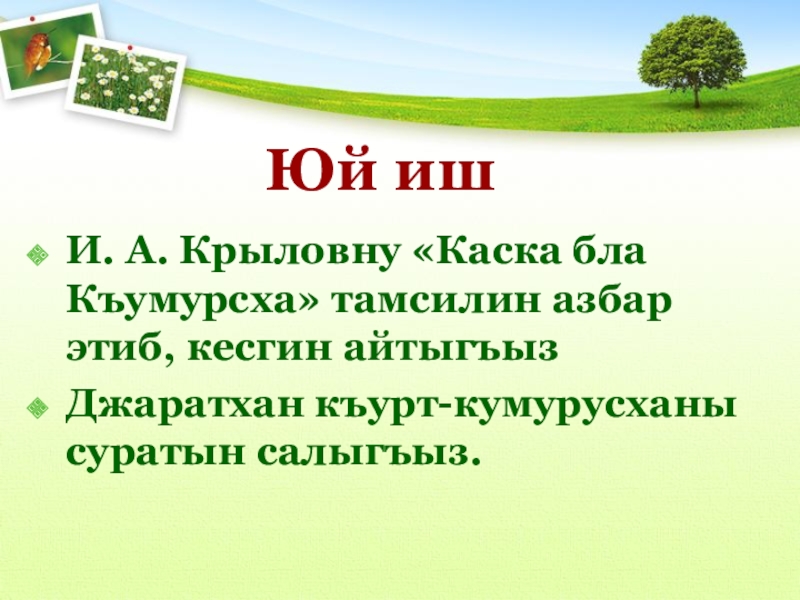 Юй иш

И. А. Крыловну «Каска бла Къумурсха» тамсилин азбар этиб, кесгин айтыгъыз

Джаратхан къурт-кумурусханы суратын салыгъыз.